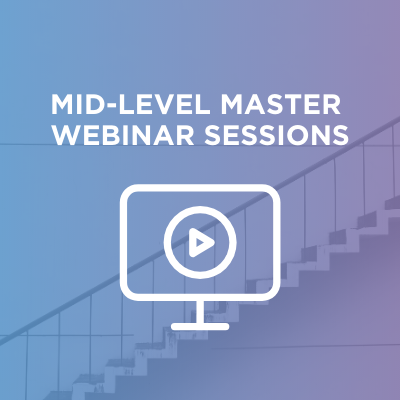 MID-LEVEL MASTER
WEBINAR SESSIONS